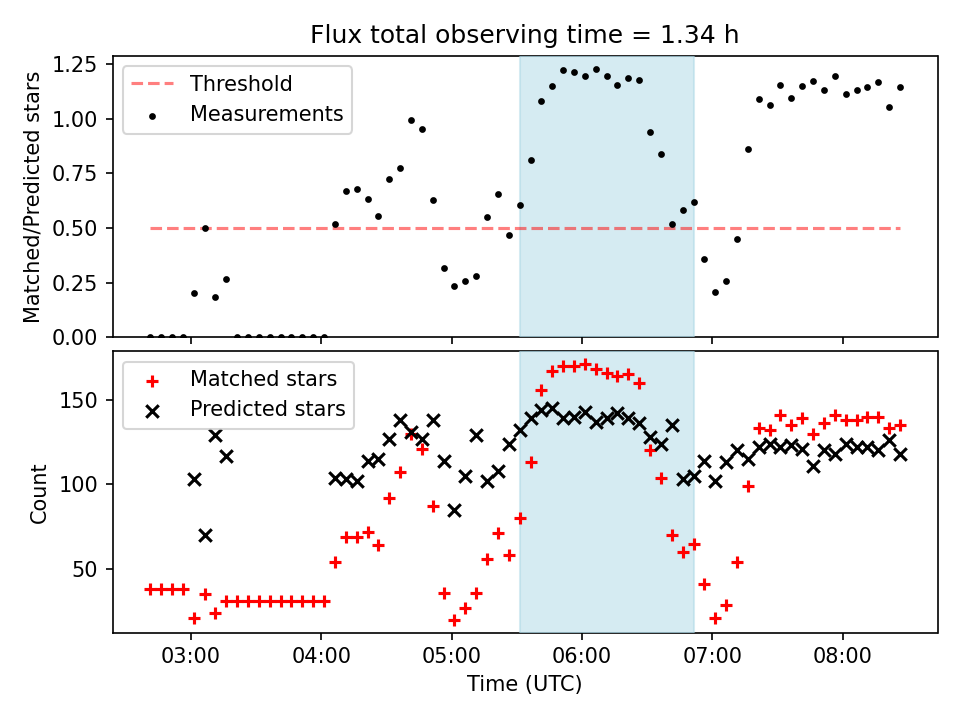 Flux total observing time = 1.34 h

Matched/Predicted stars

1.25
1.00
0.75
0.50
0.25
0.00

Threshold
Measurements

Count

150
100
50

Matched stars
Predicted stars

03:00
04:00
05:00
06:00
07:00
08:00

Time (UTC)